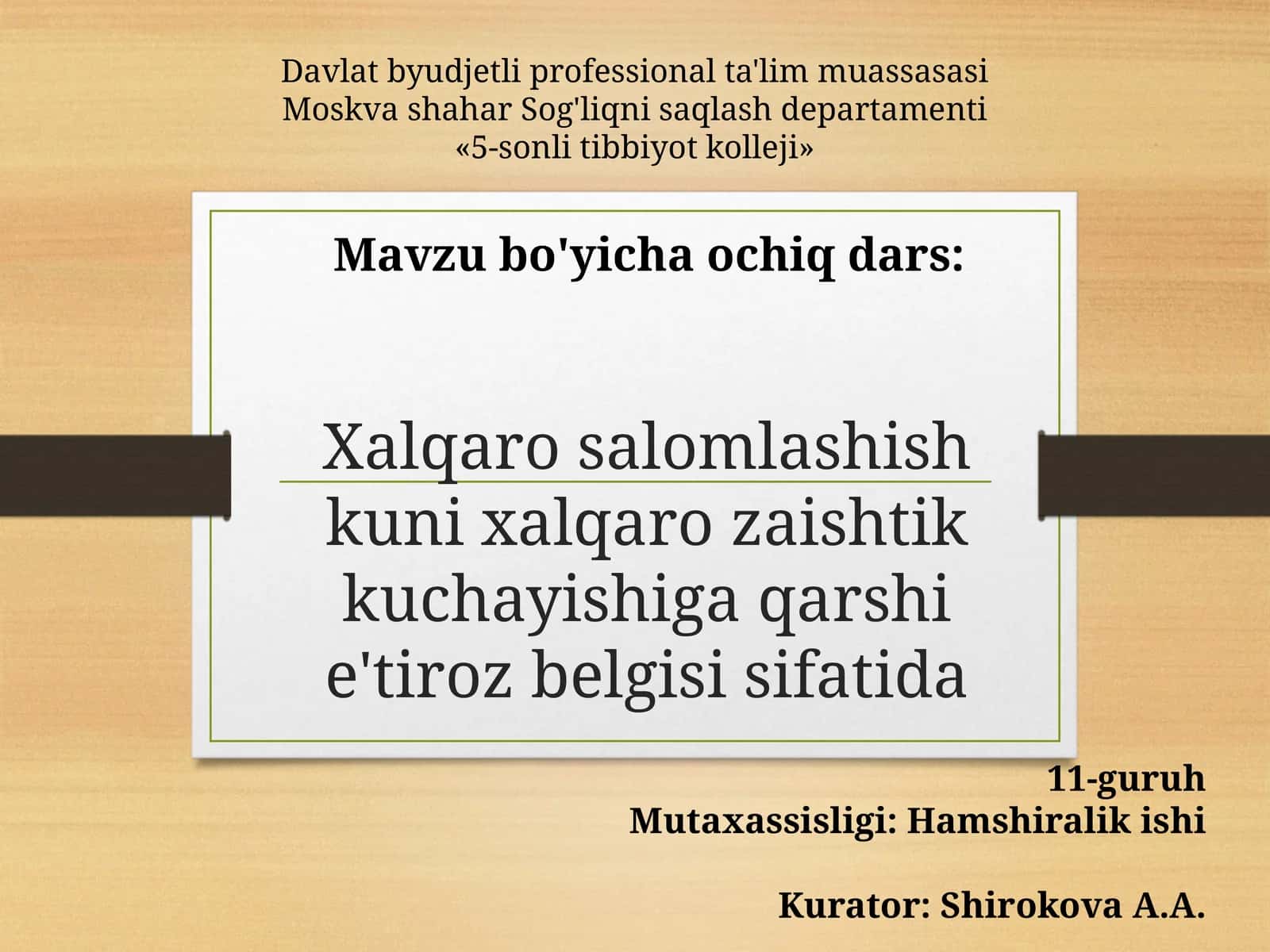 Davlat byudjetli professional ta'lim muassasasi
Moskva shahar Sog'liqni saqlash departamenti
«5-sonli tibbiyot kolleji»

Mavzu bo'yicha ochiq dars:

Xalqaro salomlashish kuni xalqaro zaishtik kuchayishiga qarshi e'tiroz belgisi sifatida

11-guruh
Mutaxassisligi: Hamshiralik ishi

Kurator: Shirokova A.A.